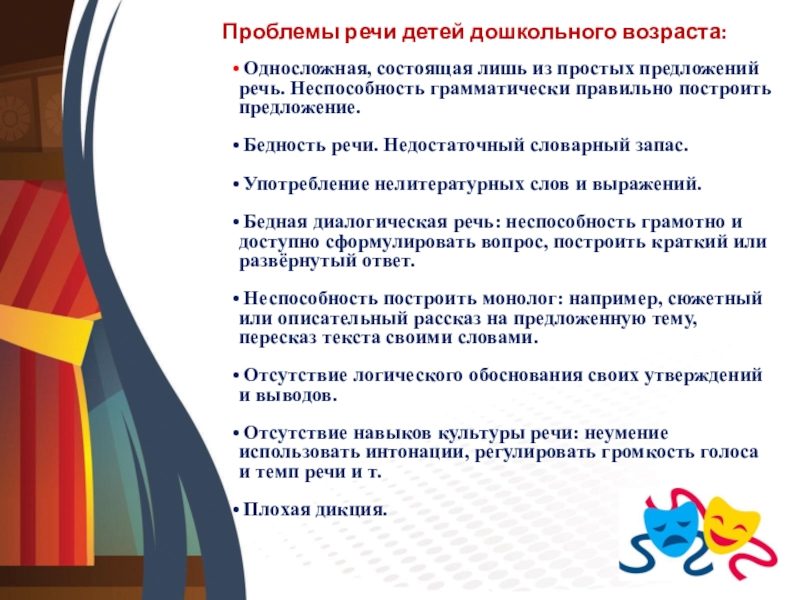 Проблемы речи детей дошкольного возраста:

• Односложная, состоящая лишь из простых предложений речь. Неспособность грамматически правильно построить предложение.

• Бедность речи. Недостаточный словарный запас.

• Употребление нелитературных слов и выражений.

• Бедная диалогическая речь: неспособность грамотно и доступно сформулировать вопрос, построить краткий или развёрнутый ответ.

• Неспособность построить монолог: например, сюжетный или описательный рассказ на предложенную тему, пересказ текста своими словами.

• Отсутствие логического обоснования своих утверждений и выводов.

• Отсутствие навыков культуры речи: неумение использовать интонации, регулировать громкость голоса и темп речи и т.

• Плохая дикция.